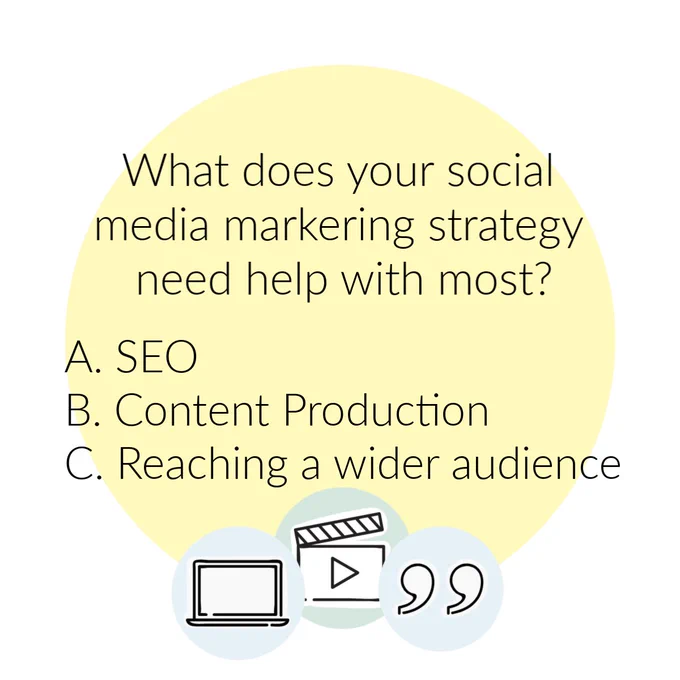 What does your social media markering strategy need help with most?

A. SEO
B. Content Production
C. Reaching a wider audience